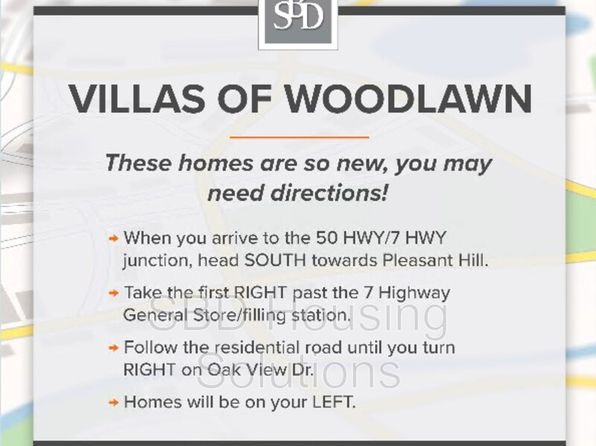 SBD

VILLAS OF WOODLAWN

These homes are so new, you may need directions!

→ When you arrive to the 50 HWY/7 HWY junction, head SOUTH towards Pleasant Hill.

→ Take the first RIGHT past the 7 Highway General Store/filling station.

→ Follow the residential road until you turn RIGHT on Oak View Dr.

→ Homes will be on your LEFT.

SBD Housing Solutions